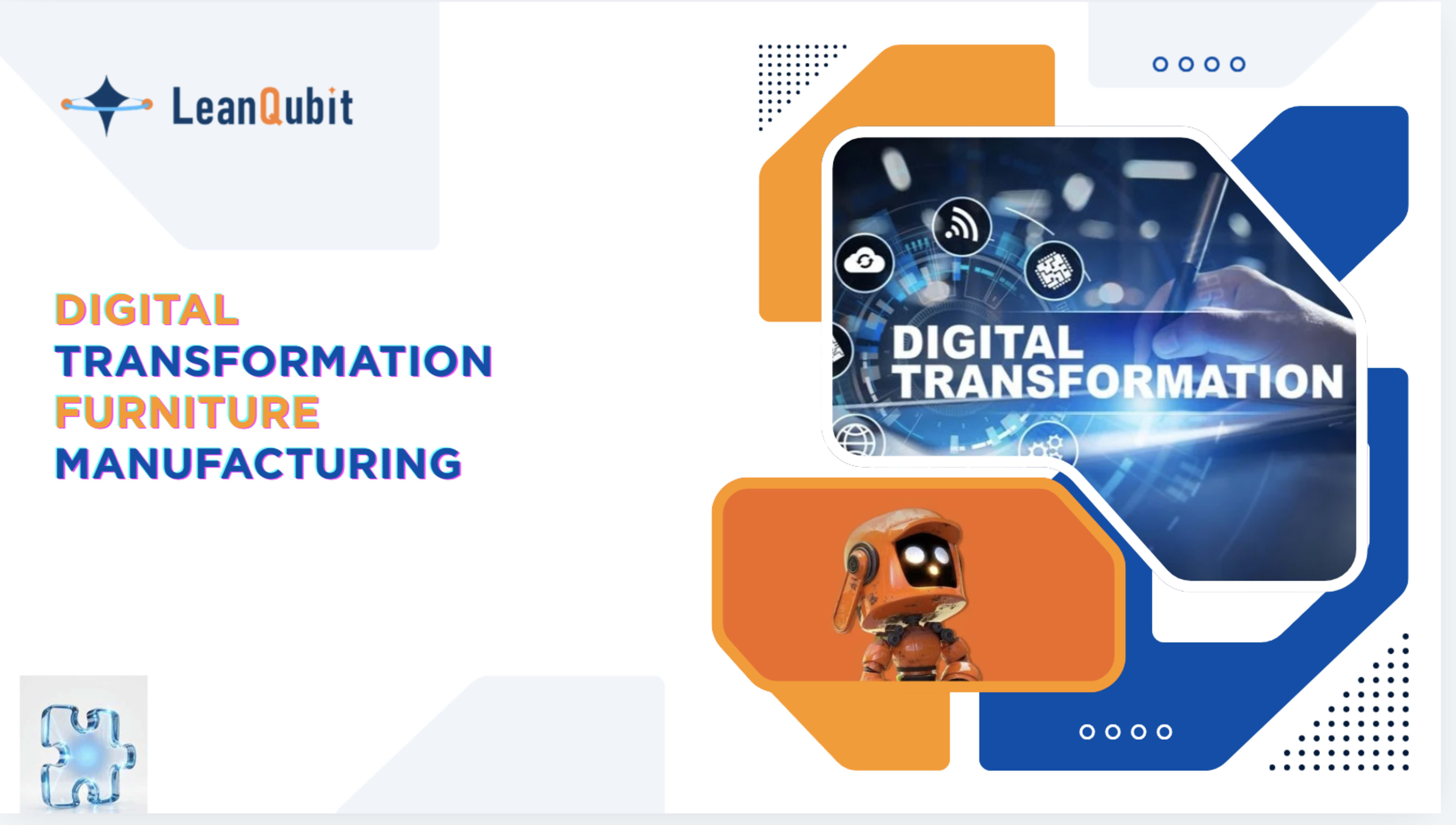 LeanQubit

DIGITAL
TRANSFORMATION
FURNITURE
MANUFACTURING

DIGITAL
TRANSFORMATION